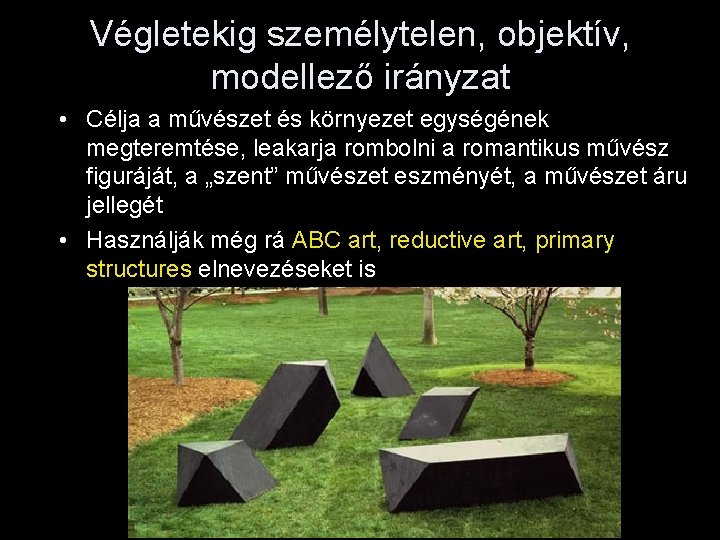 Végletekig személytelen, objektív, modellező irányzat

• Célja a művészet és környezet egységének megteremtése, leakarja rombolni a romantikus művész figuráját, a „szent” művészet eszményét, a művészet áru jellegét

• Használják még rá ABC art, reductive art, primary structures elnevezéseket is